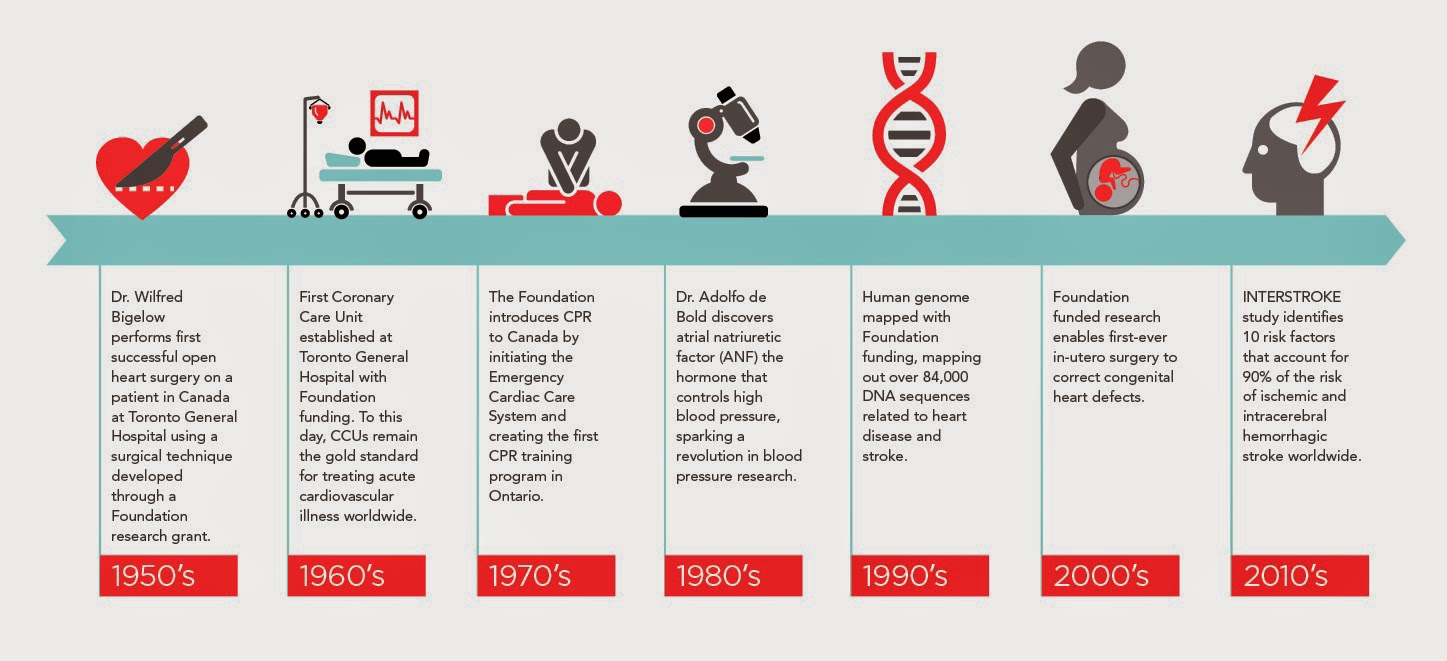 Dr. Wilfred Bigelow performs first successful open heart surgery on a patient in Canada at Toronto General Hospital using a surgical technique developed through a Foundation research grant.

1950's

First Coronary Care Unit established at Toronto General Hospital with Foundation funding. To this day, CCUs remain the gold standard for treating acute cardiovascular illness worldwide.

1960's

The Foundation introduces CPR to Canada by initiating the Emergency Cardiac Care System and creating the first CPR training program in Ontario.

1970's

Dr. Adolfo de Bold discovers atrial natriuretic factor (ANF) the hormone that controls high blood pressure, sparking a revolution in blood pressure research.

1980's

Human genome mapped with Foundation funding, mapping out over 84,000 DNA sequences related to heart disease and stroke.

1990's

Foundation funded research enables first-ever in-utero surgery to correct congenital heart defects.

2000's

INTERSTROKE study identifies 10 risk factors that account for 90% of the risk of ischemic and intracerebral hemorrhagic stroke worldwide.

2010's